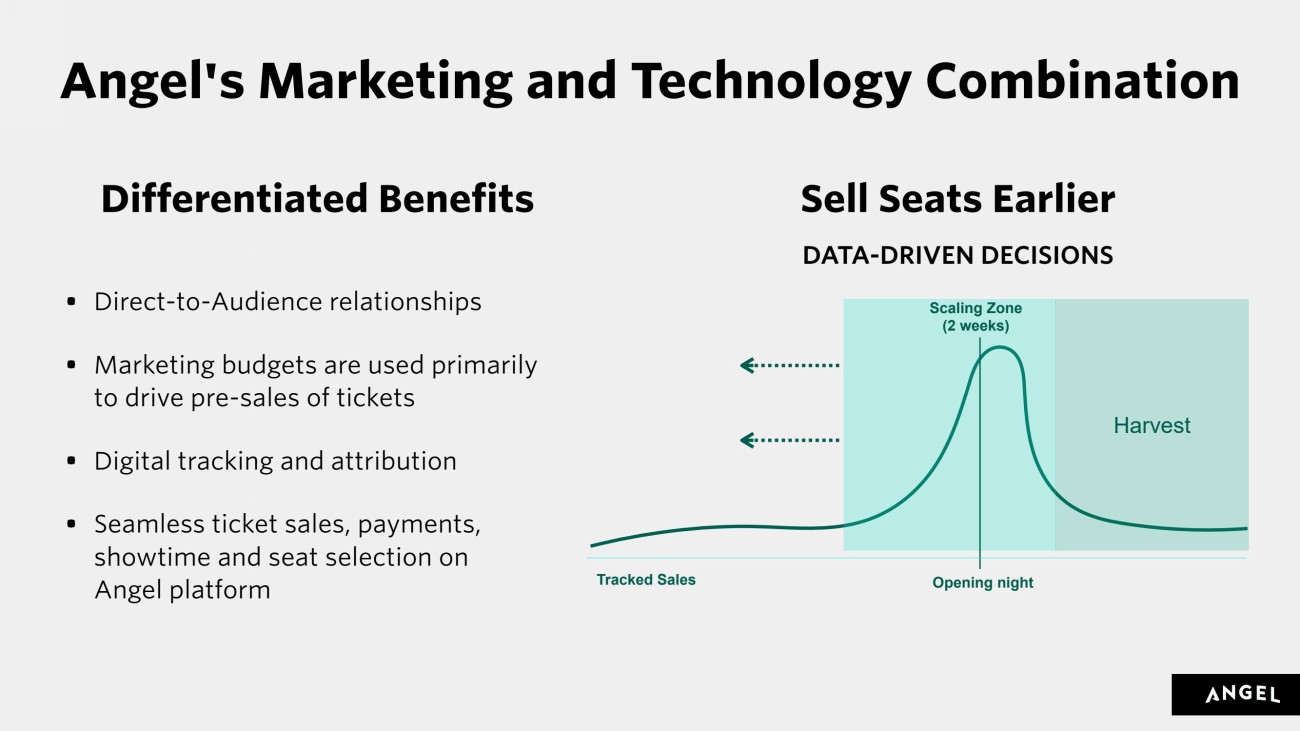 Angel's Marketing and Technology Combination

Differentiated Benefits

• Direct-to-Audience relationships

• Marketing budgets are used primarily to drive pre-sales of tickets

• Digital tracking and attribution

• Seamless ticket sales, payments, showtime and seat selection on Angel platform

Sell Seats Earlier

DATA-DRIVEN DECISIONS

Scaling Zone
(2 weeks)

Harvest

Tracked Sales

Opening night

ANGEL